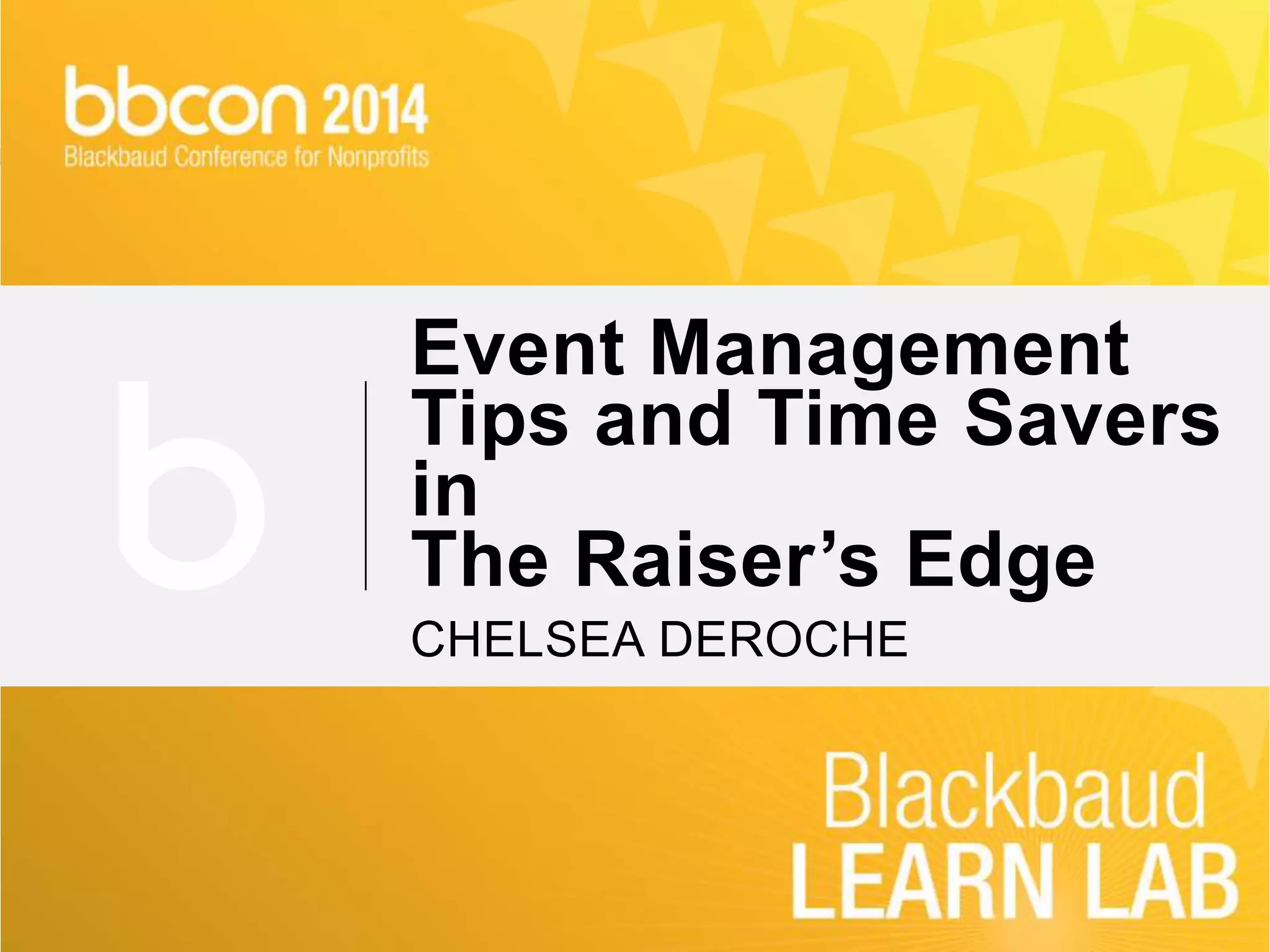 bbcon 2014
Blackbaud Conference for Nonprofits

b

Event Management Tips and Time Savers in The Raiser’s Edge

CHELSEA DEROCHE

Blackbaud
LEARN LAB